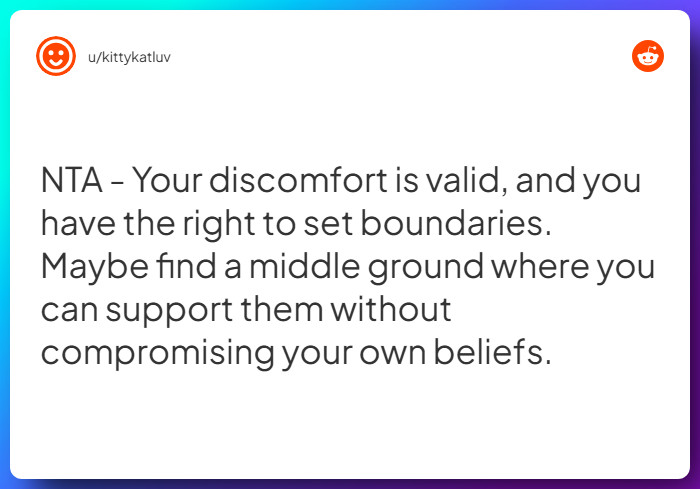 u/kittykatluv

NTA - Your discomfort is valid, and you have the right to set boundaries. Maybe find a middle ground where you can support them without compromising your own beliefs.